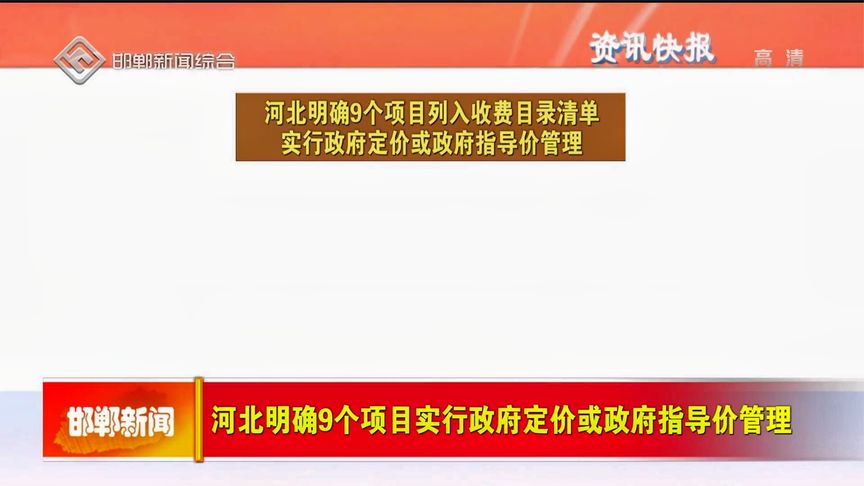 邯郸新闻综合

资讯快报 高清

河北明确9个项目列入收费目录清单
实行政府定价或政府指导价管理

邯郸新闻

河北明确9个项目实行政府定价或政府指导价管理